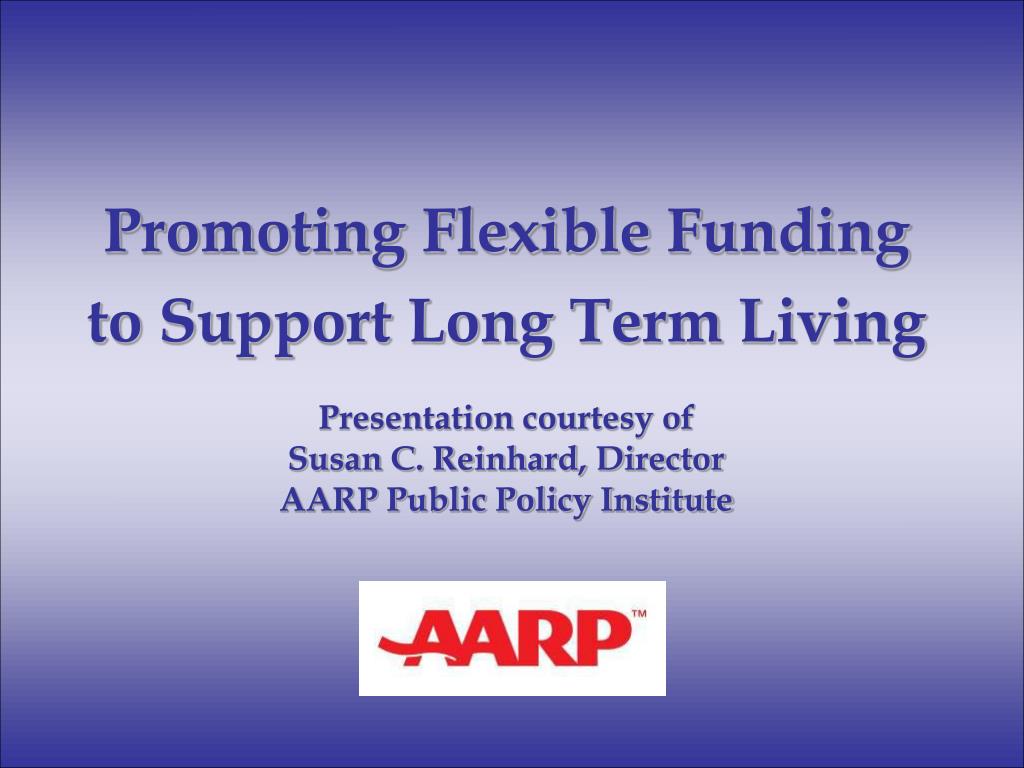 Promoting Flexible Funding to Support Long Term Living

Presentation courtesy of
Susan C. Reinhard, Director
AARP Public Policy Institute

AARP™